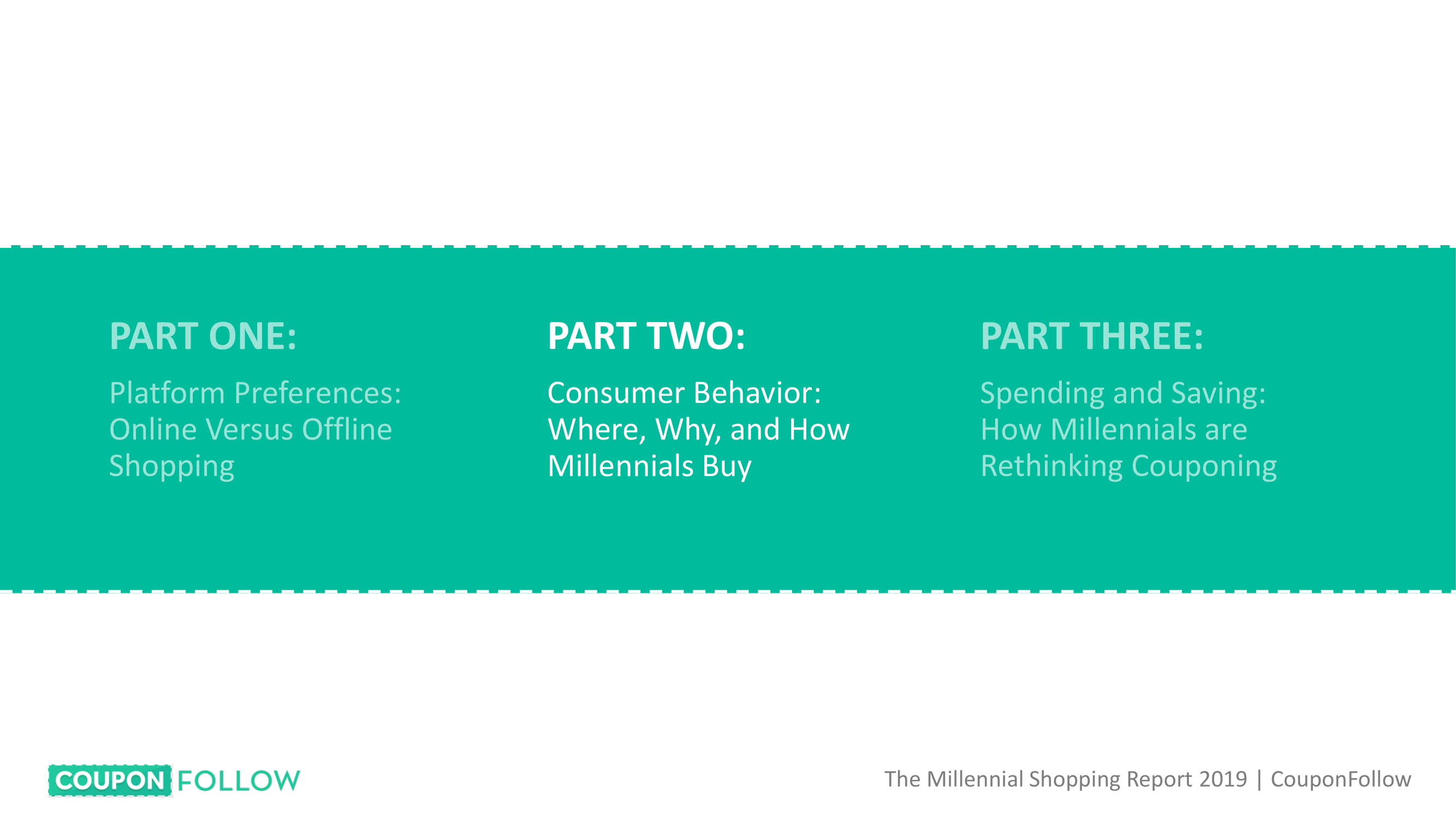 PART ONE:

Platform Preferences: Online Versus Offline Shopping

PART TWO:

Consumer Behavior: Where, Why, and How Millennials Buy

PART THREE:

Spending and Saving: How Millennials are Rethinking Couponing

COUPON FOLLOW

The Millennial Shopping Report 2019 | CouponFollow